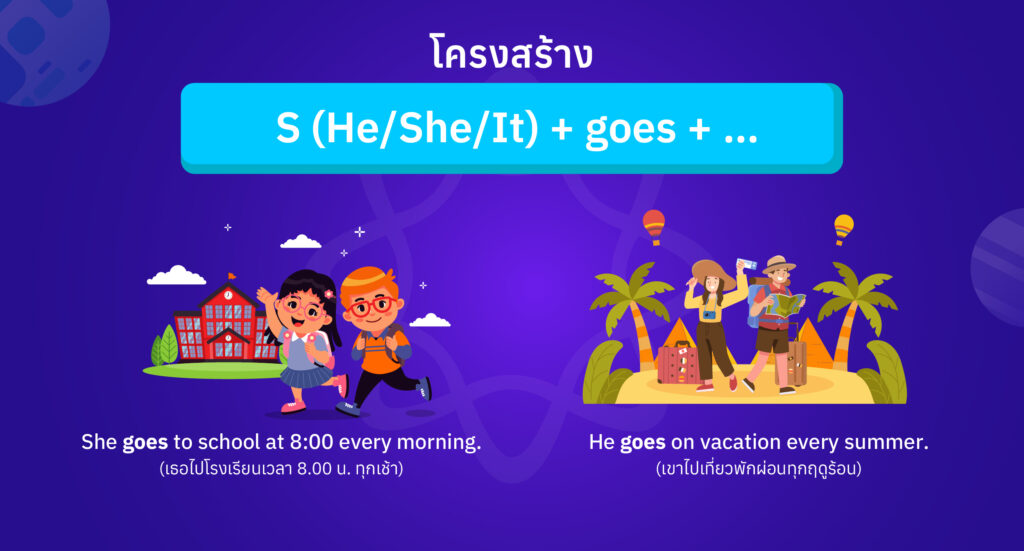 โครงสร้าง

S (He/She/It) + goes + ...

She goes to school at 8:00 every morning.
(เธอไปโรงเรียนเวลา 8.00 น. ทุกเช้า)

He goes on vacation every summer.
(เขาไปเที่ยวพักผ่อนทุกฤดูร้อน)